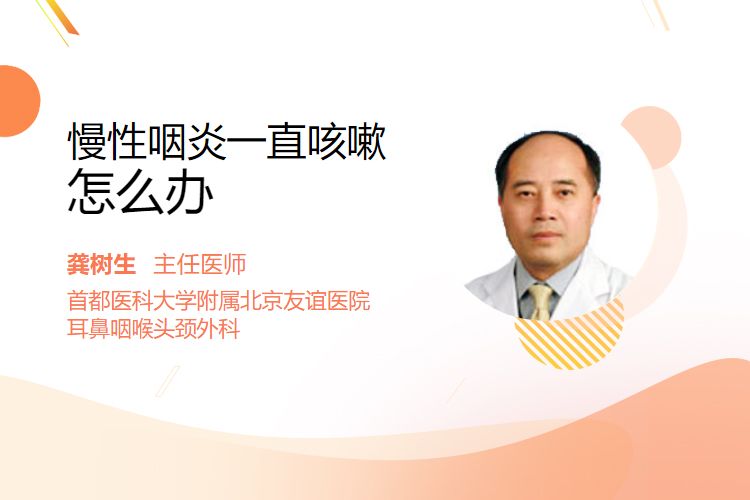 慢性咽炎一直咳嗽
怎么办

龚树生 主任医师
首都医科大学附属北京友谊医院
耳鼻咽喉头颈外科